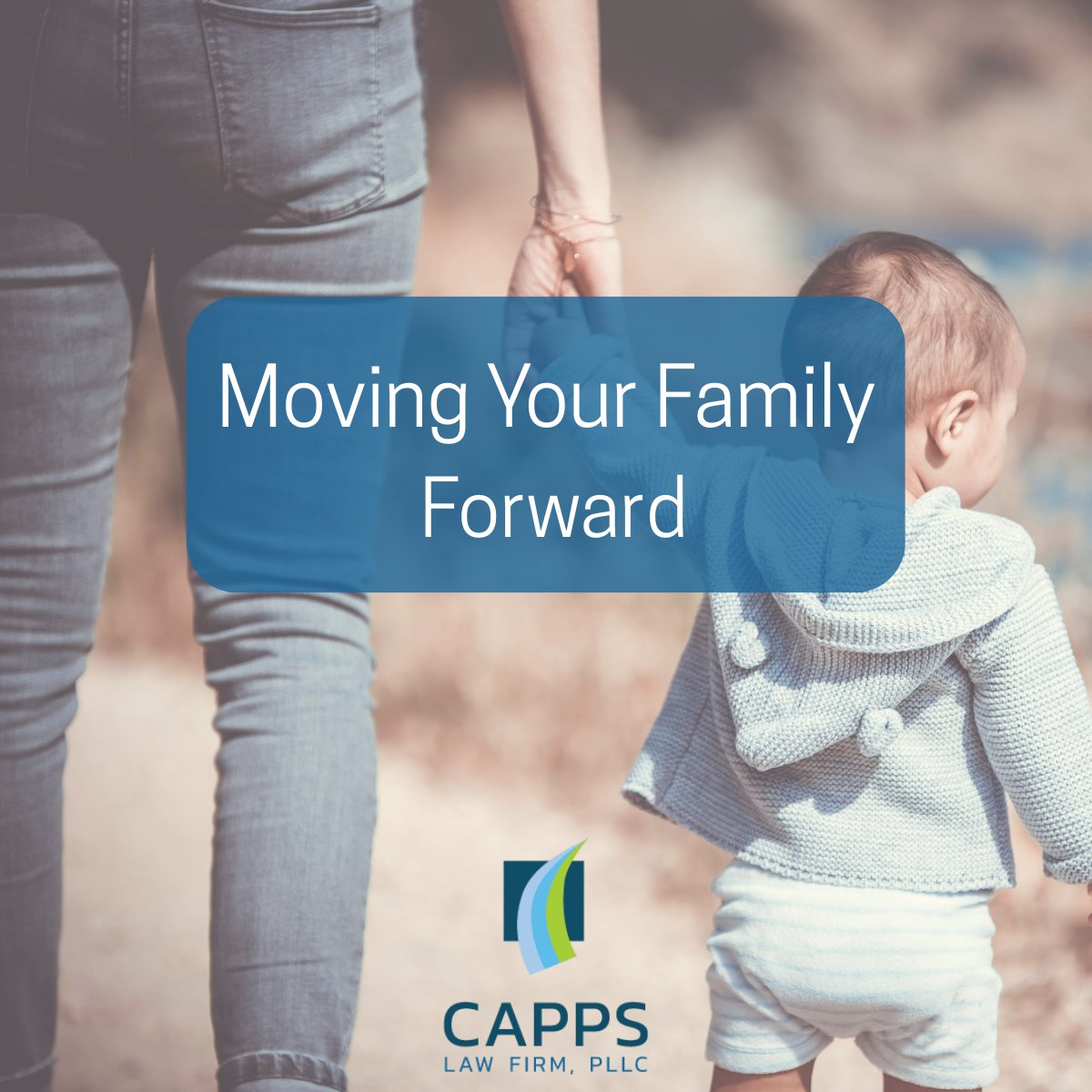 Moving Your Family Forward

CAPPS
LAW FIRM, PLLC